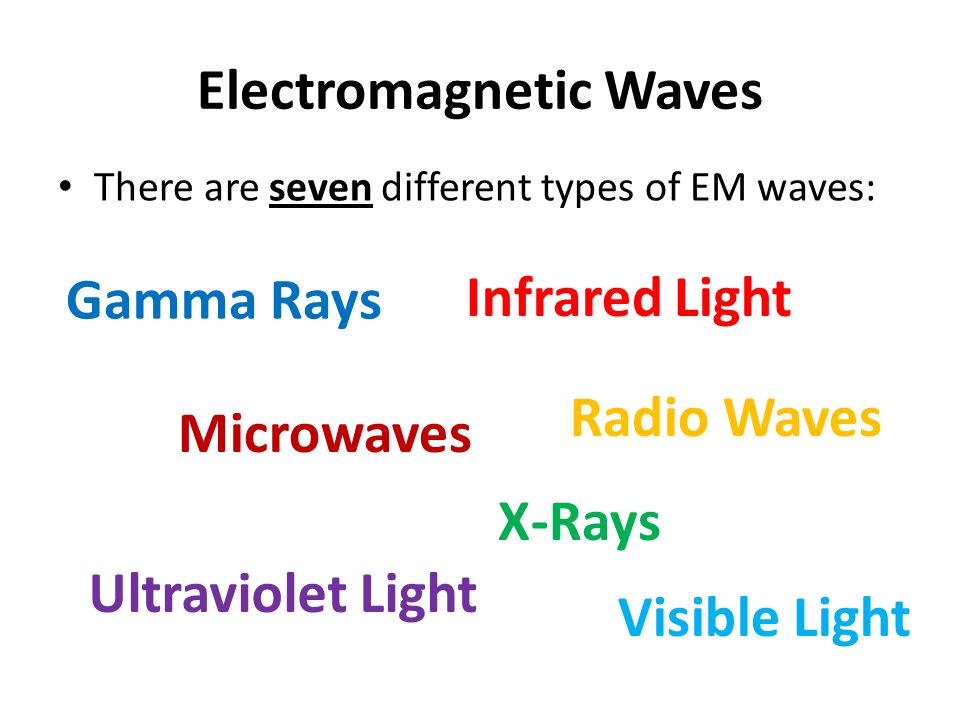 Electromagnetic Waves

• There are seven different types of EM waves:

Gamma Rays

Infrared Light

Microwaves

Radio Waves

X-Rays

Ultraviolet Light

Visible Light